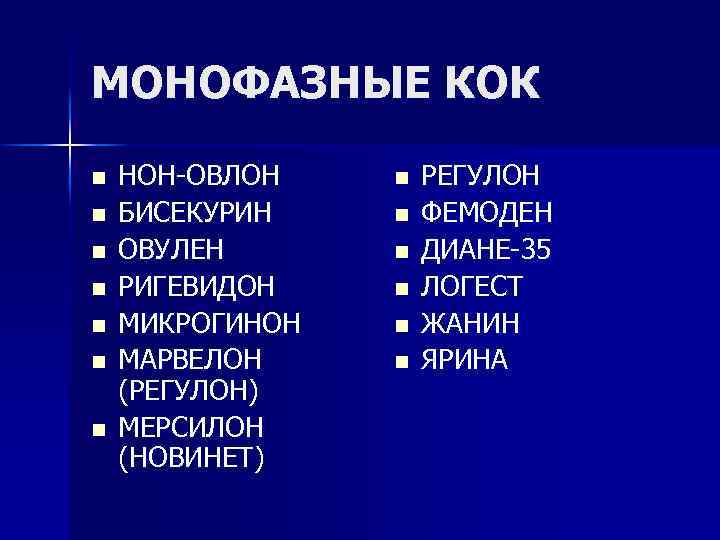 МОНОФАЗНЫЕ КОК

- НОН-ОВЛОН
- БИСЕКУРИН
- ОВУЛЕН
- РИГЕВИДОН
- МИКРОГИНОН
- МАРВЕЛОН (РЕГУЛОН)
- МЕРСИЛОН (НОВИНЕТ)

- РЕГУЛОН
- ФЕМОДЕН
- ДИАНЕ-35
- ЛОГЕСТ
- ЖАНИН
- ЯРИНА